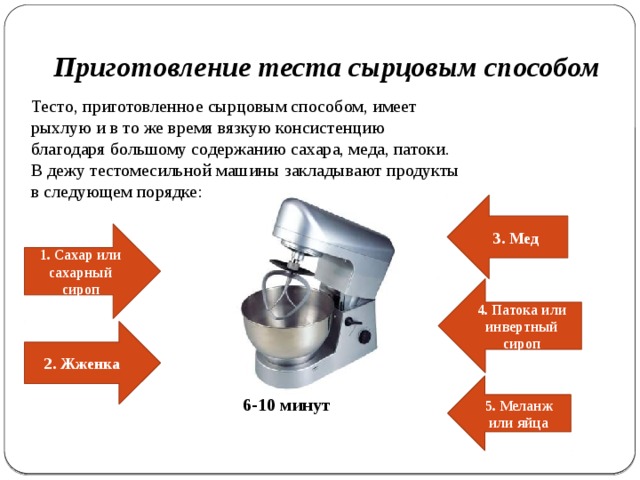 Приготовление теста сырцовым способом

Тесто, приготовленное сырцовым способом, имеет рыхлую и в то же время вязкую консистенцию благодаря большому содержанию сахара, меда, патоки. В дежу тестомесильной машины закладывают продукты в следующем порядке:

1. Сахар или сахарный сироп

2. Жженка

3. Мед

4. Патока или инвертный сироп

5. Меланж или яйца

6-10 минут